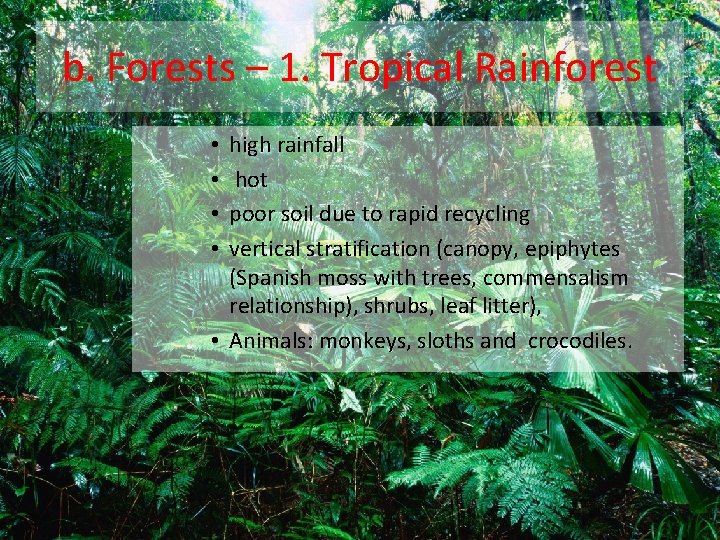 b. Forests – 1. Tropical Rainforest

• high rainfall
• hot
• poor soil due to rapid recycling
• vertical stratification (canopy, epiphytes (Spanish moss with trees, commensalism relationship), shrubs, leaf litter),
• Animals: monkeys, sloths and crocodiles.